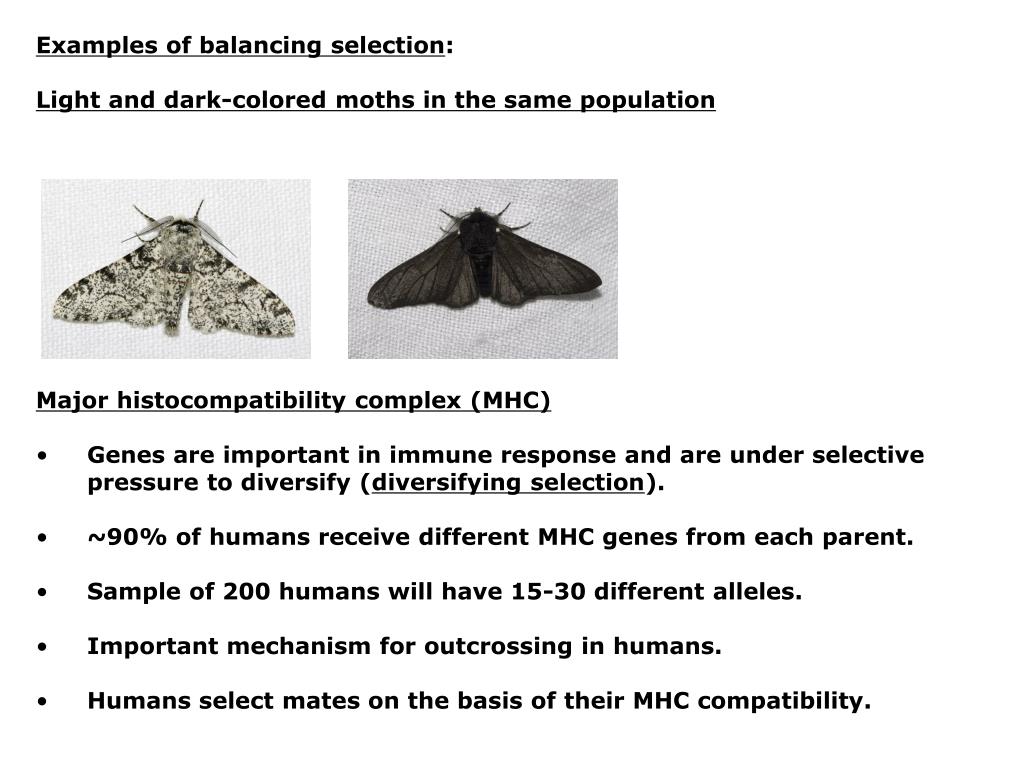 Examples of balancing selection:

Light and dark-colored moths in the same population

Major histocompatibility complex (MHC)

• Genes are important in immune response and are under selective pressure to diversify (diversifying selection).

• ~90% of humans receive different MHC genes from each parent.

• Sample of 200 humans will have 15-30 different alleles.

• Important mechanism for outcrossing in humans.

• Humans select mates on the basis of their MHC compatibility.